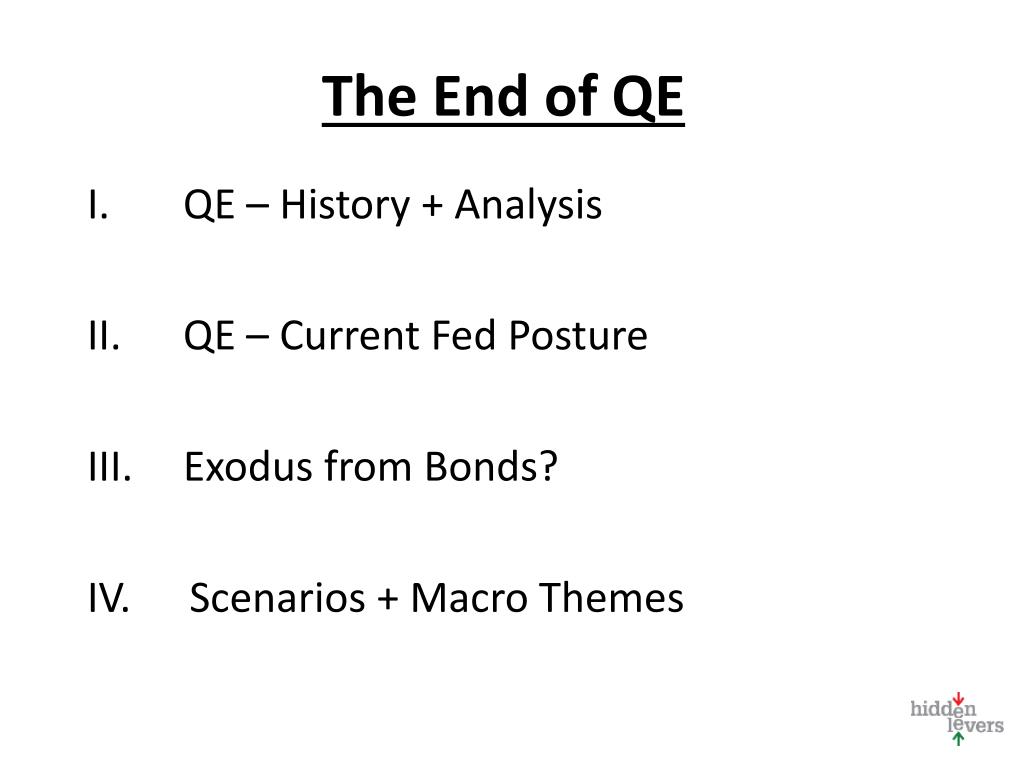 The End of QE

I. QE – History + Analysis

II. QE – Current Fed Posture

III. Exodus from Bonds?

IV. Scenarios + Macro Themes

hidden levers